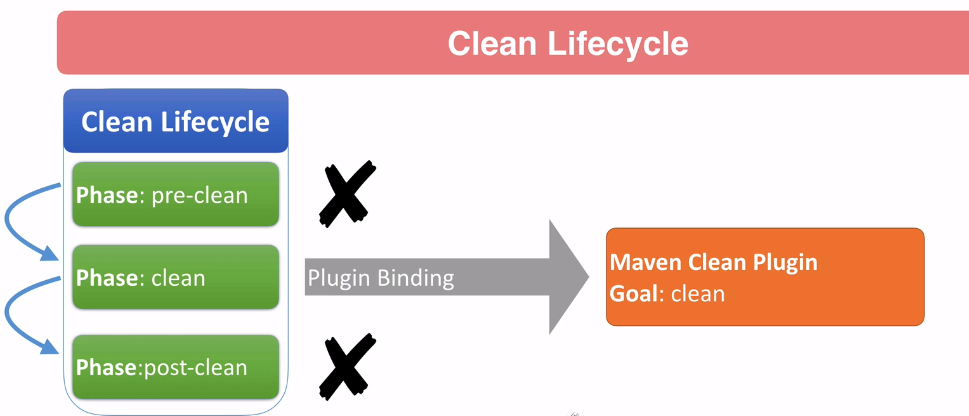 Clean Lifecycle

Clean Lifecycle

Phase: pre-clean

Phase: clean

Phase:post-clean

Plugin Binding

Maven Clean Plugin
Goal: clean